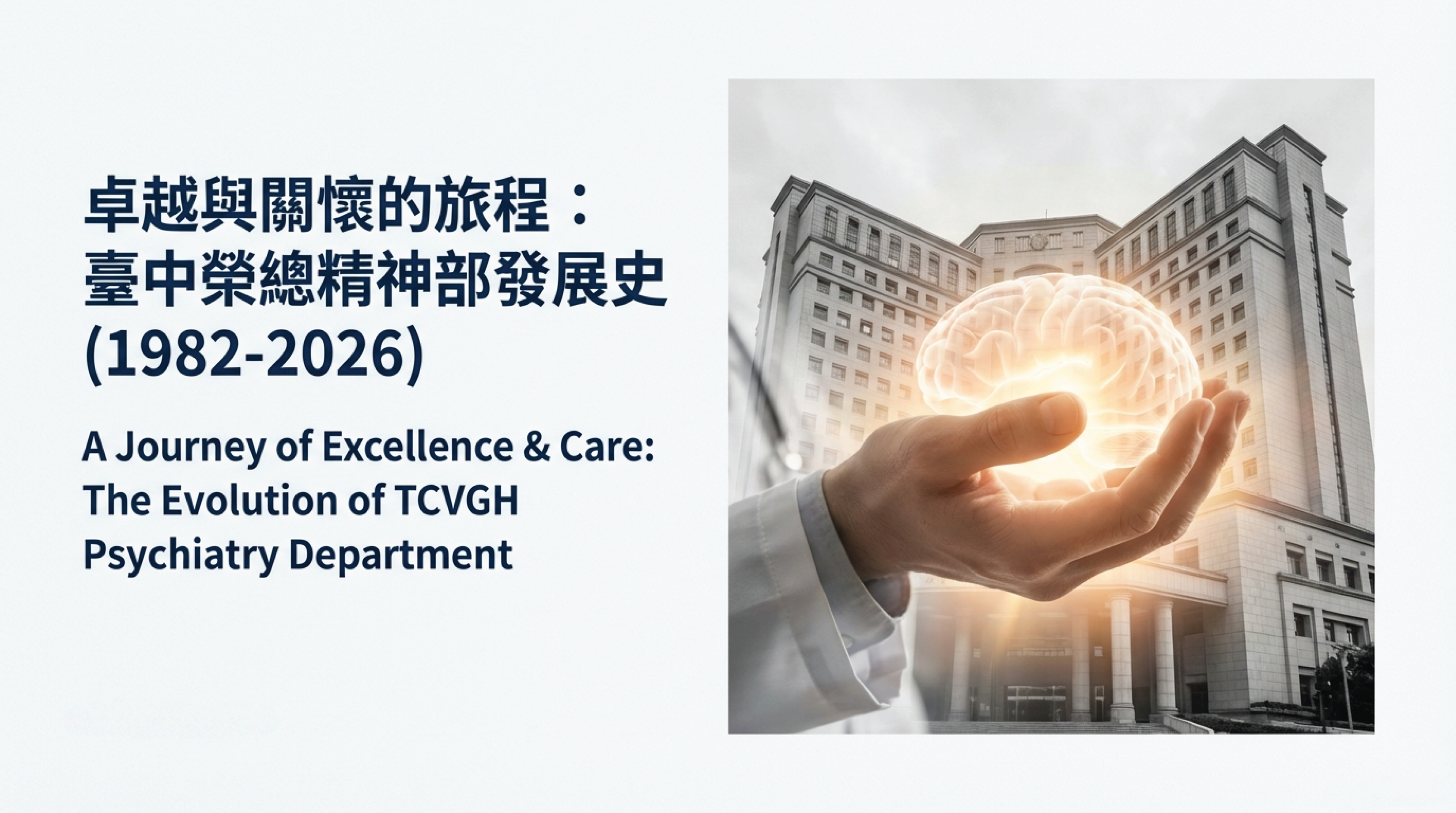 卓越與關懷的旅程：
臺中榮總精神部發展史
(1982-2026)

A Journey of Excellence & Care:
The Evolution of TCVGH
Psychiatry Department